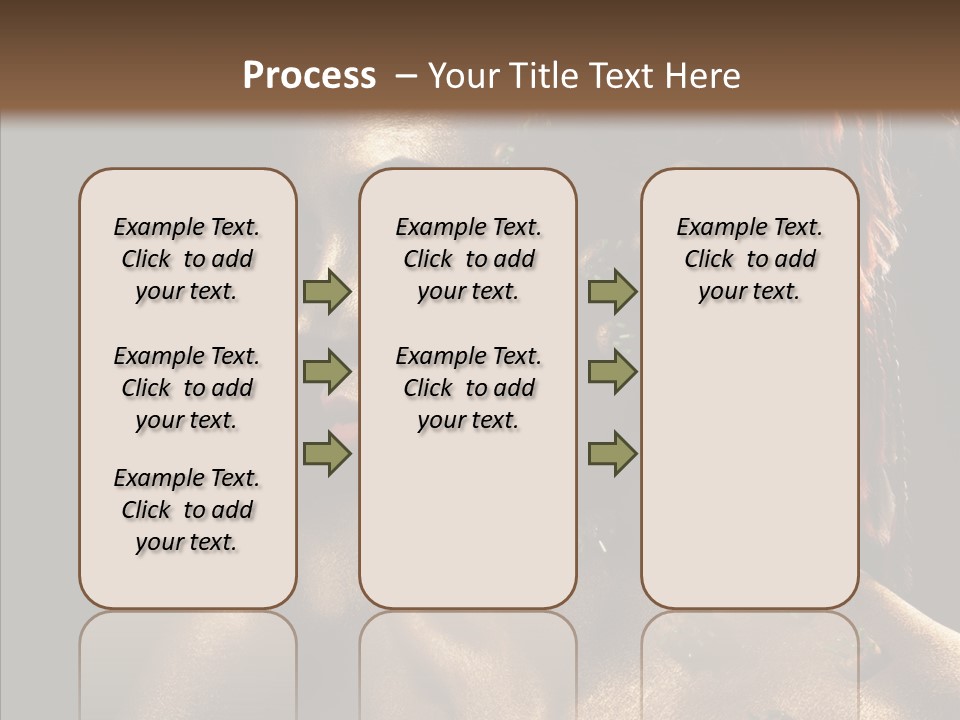 Process – Your Title Text Here

Example Text. Click to add your text.

Example Text. Click to add your text.

Example Text. Click to add your text.

Example Text. Click to add your text.

Example Text. Click to add your text.

Example Text. Click to add your text.